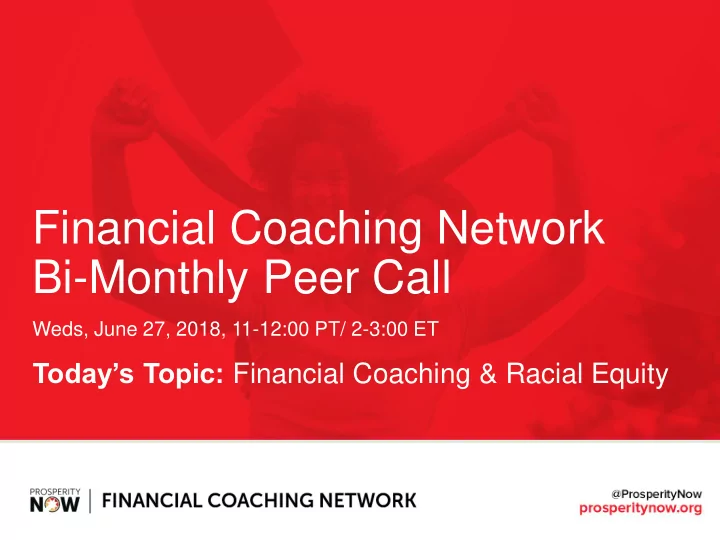 Financial Coaching Network
Bi-Monthly Peer Call

Weds, June 27, 2018, 11-12:00 PT/ 2-3:00 ET

Today's Topic: Financial Coaching & Racial Equity

PROSPERITY NOW | FINANCIAL COACHING NETWORK

@ProsperityNow
prosperitynow.org